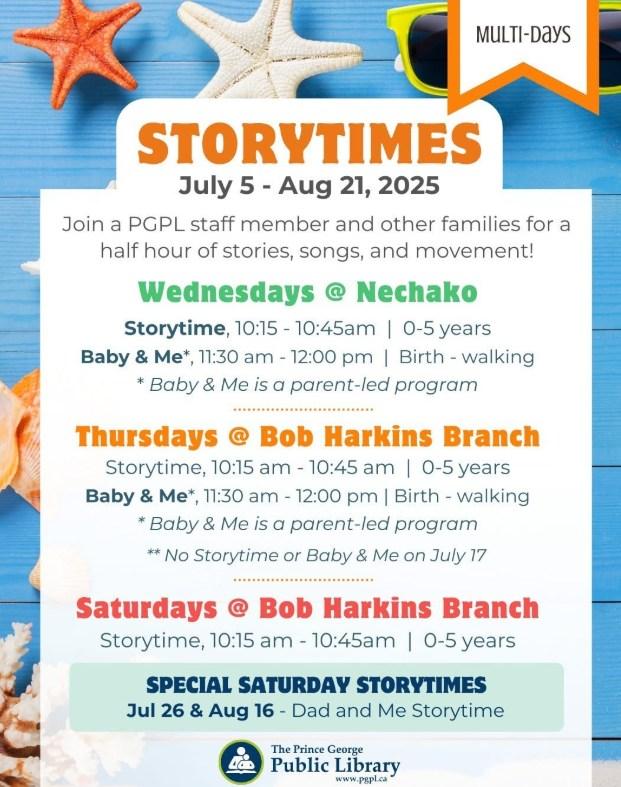 MULTI-DAYS

STORYTIMES
July 5 - Aug 21, 2025

Join a PGPL staff member and other families for a half hour of stories, songs, and movement!

Wednesdays @ Nechako

Storytime, 10:15 - 10:45am | 0-5 years
Baby & Me*, 11:30 am - 12:00 pm | Birth - walking
* Baby & Me is a parent-led program

Thursdays @ Bob Harkins Branch

Storytime, 10:15 am - 10:45 am | 0-5 years
Baby & Me*, 11:30 am - 12:00 pm | Birth - walking
* Baby & Me is a parent-led program
** No Storytime or Baby & Me on July 17

Saturdays @ Bob Harkins Branch

Storytime, 10:15 am - 10:45am | 0-5 years

SPECIAL SATURDAY STORYTIMES
Jul 26 & Aug 16 - Dad and Me Storytime

The Prince George
Public Library
www.pgpl.ca